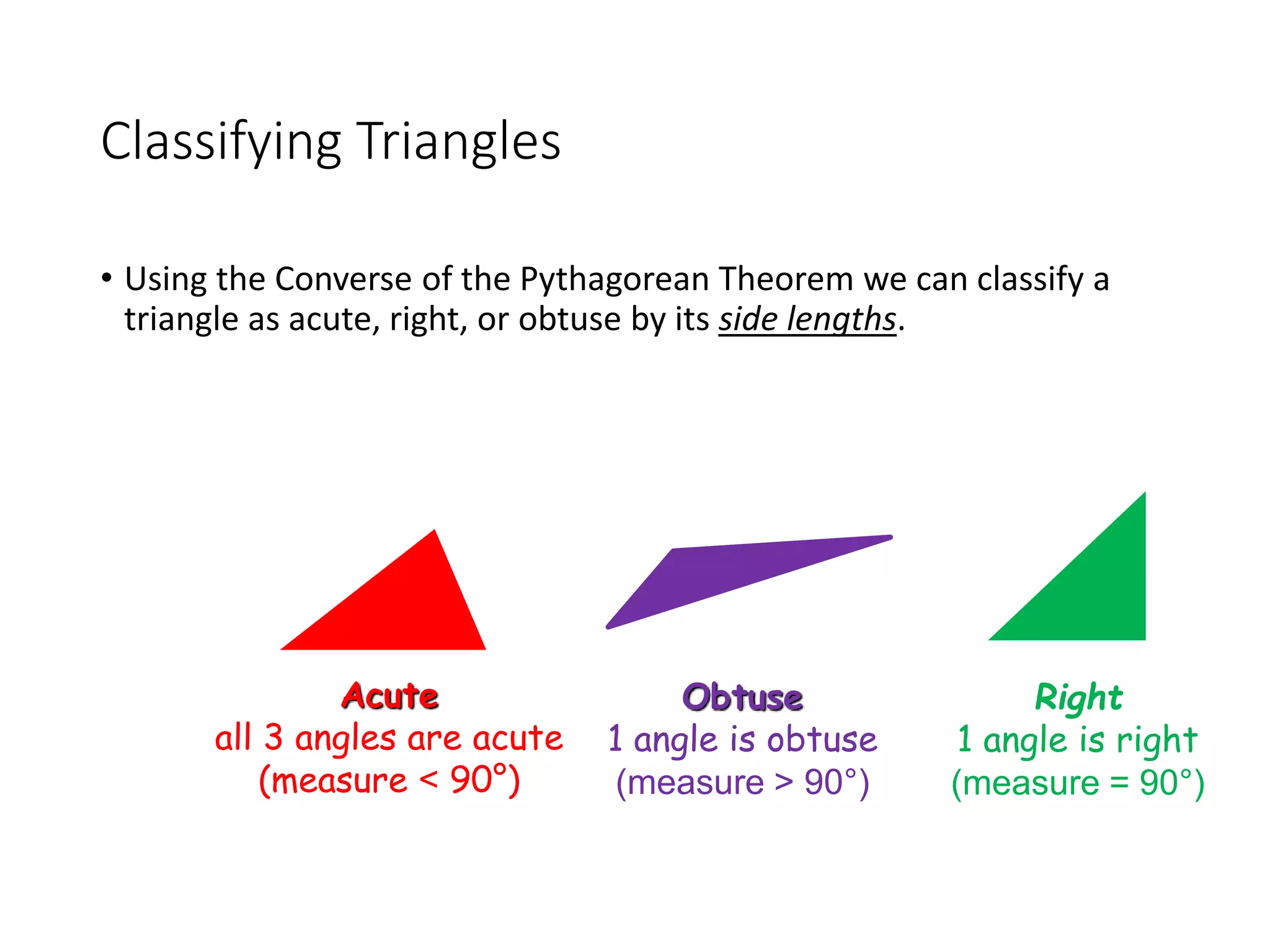 Classifying Triangles

• Using the Converse of the Pythagorean Theorem we can classify a triangle as acute, right, or obtuse by its side lengths.

Acute
all 3 angles are acute
(measure < 90°)

Obtuse
1 angle is obtuse
(measure > 90°)

Right
1 angle is right
(measure = 90°)